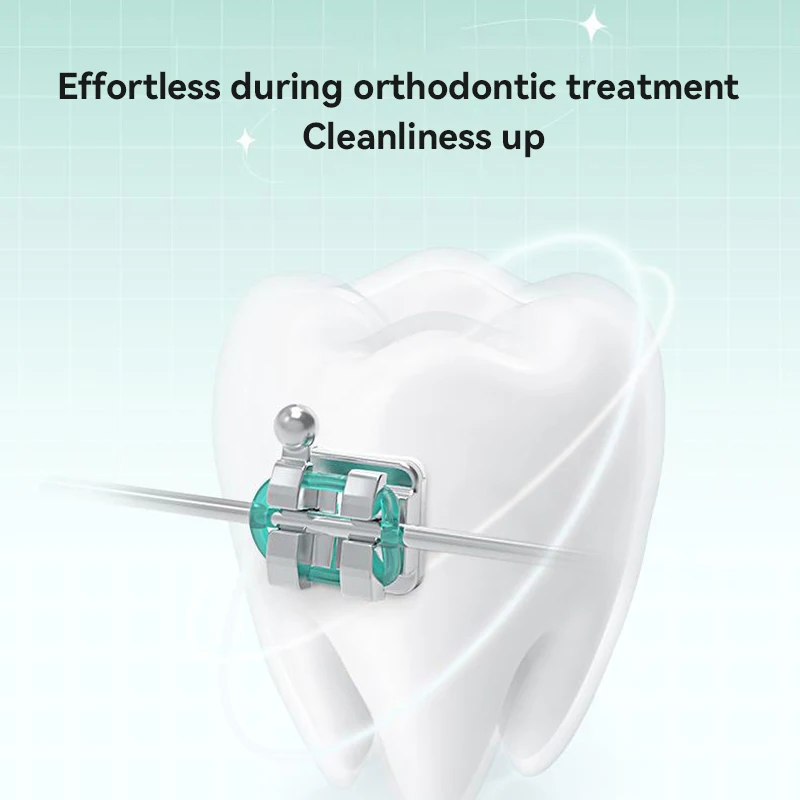 Effortless during orthodontic treatment
Cleanliness up